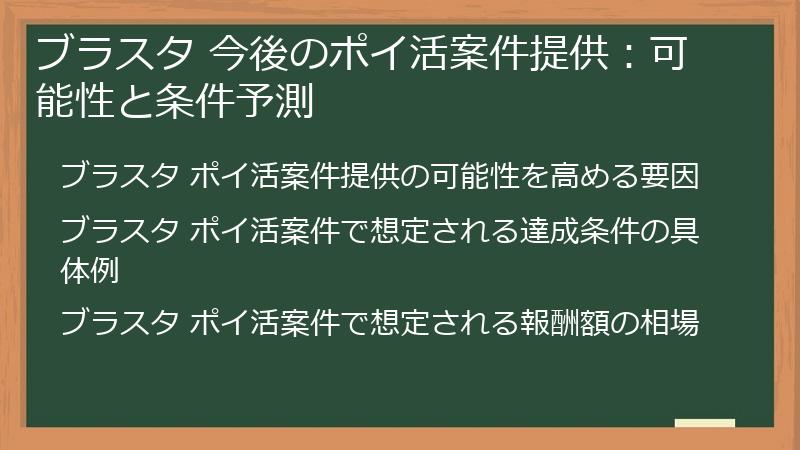 ブラスタ 今後のポイ活案件提供：可能性と条件予測

ブラスタ ポイ活案件提供の可能性を高める要因

ブラスタ ポイ活案件で想定される達成条件の具体例

ブラスタ ポイ活案件で想定される報酬額の相場